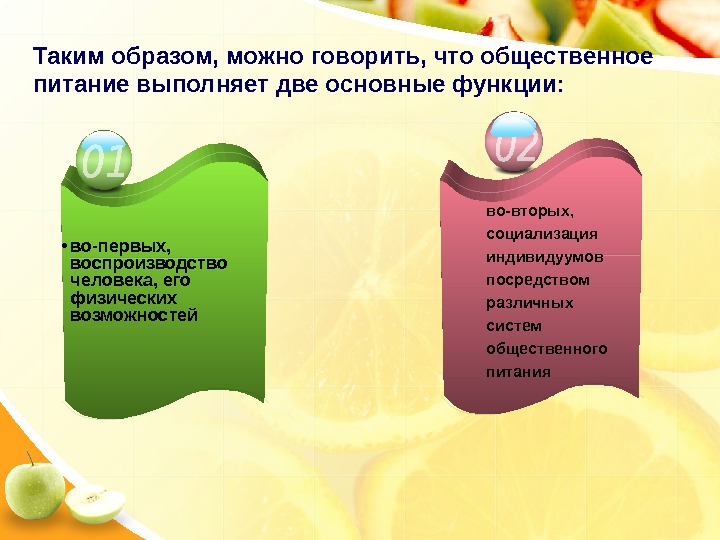 Таким образом, можно говорить, что общественное питание выполняет две основные функции:

01

• во-первых, воспроизводство человека, его физических возможностей

02

во-вторых, социализация индивидуумов посредством различных систем общественного питания